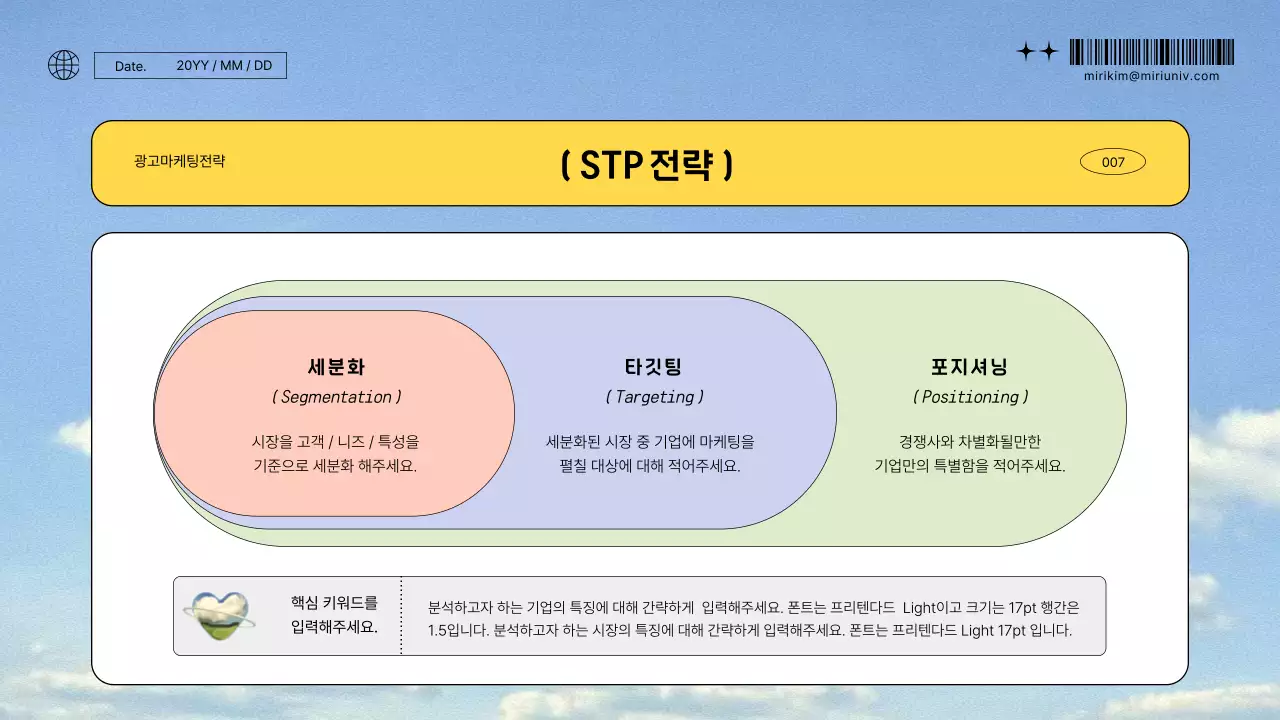 Date. 20YY / MM / DD

mirikim@miriuniv.com

광고마케팅전략

( STP 전략 )

007

세분화
( Segmentation )
시장을 고객 / 니즈 / 특성을 기준으로 세분화 해주세요.

타깃팅
( Targeting )
세분화된 시장 중 기업에 마케팅을 펼칠 대상에 대해 적어주세요.

포지셔닝
( Positioning )
경쟁사와 차별화될만한 기업만의 특별함을 적어주세요.

핵심 키워드를 입력해주세요.

분석하고자 하는 기업의 특징에 대해 간략하게 입력해주세요. 폰트는 프리텐다드 Light이고 크기는 17pt 행간은 1.5입니다. 분석하고자 하는 시장의 특징에 대해 간략하게 입력해주세요. 폰트는 프리텐다드 Light 17pt 입니다.